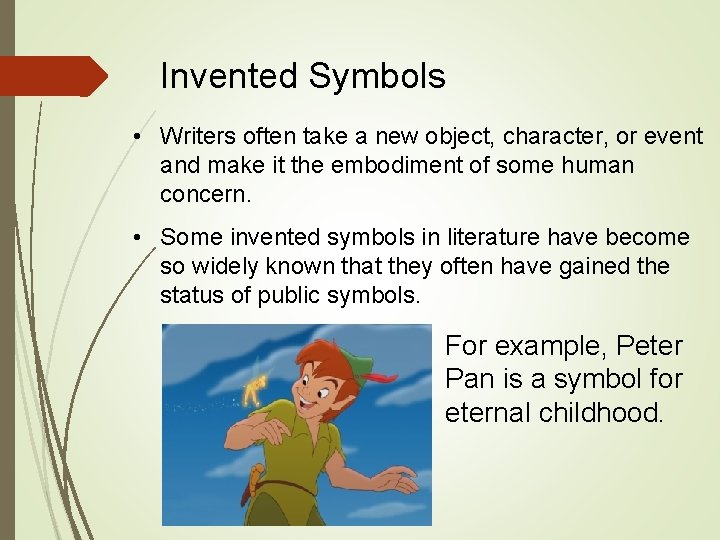 Invented Symbols

• Writers often take a new object, character, or event and make it the embodiment of some human concern.

• Some invented symbols in literature have become so widely known that they often have gained the status of public symbols.

For example, Peter Pan is a symbol for eternal childhood.